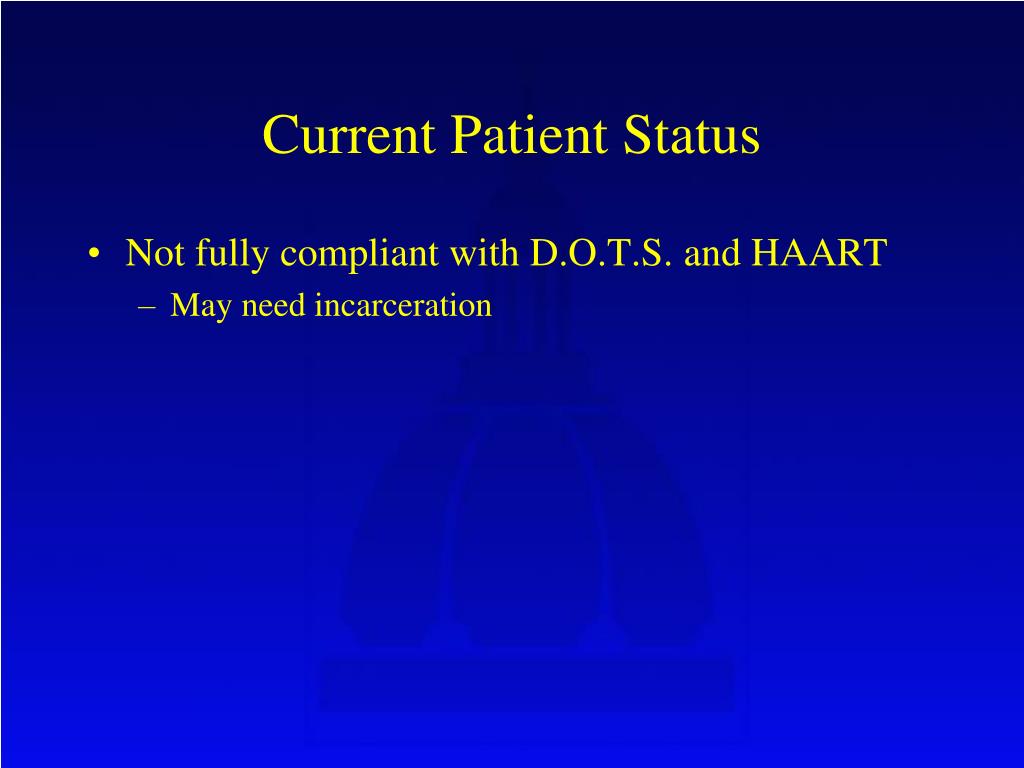 Current Patient Status

• Not fully compliant with D.O.T.S. and HAART
– May need incarceration